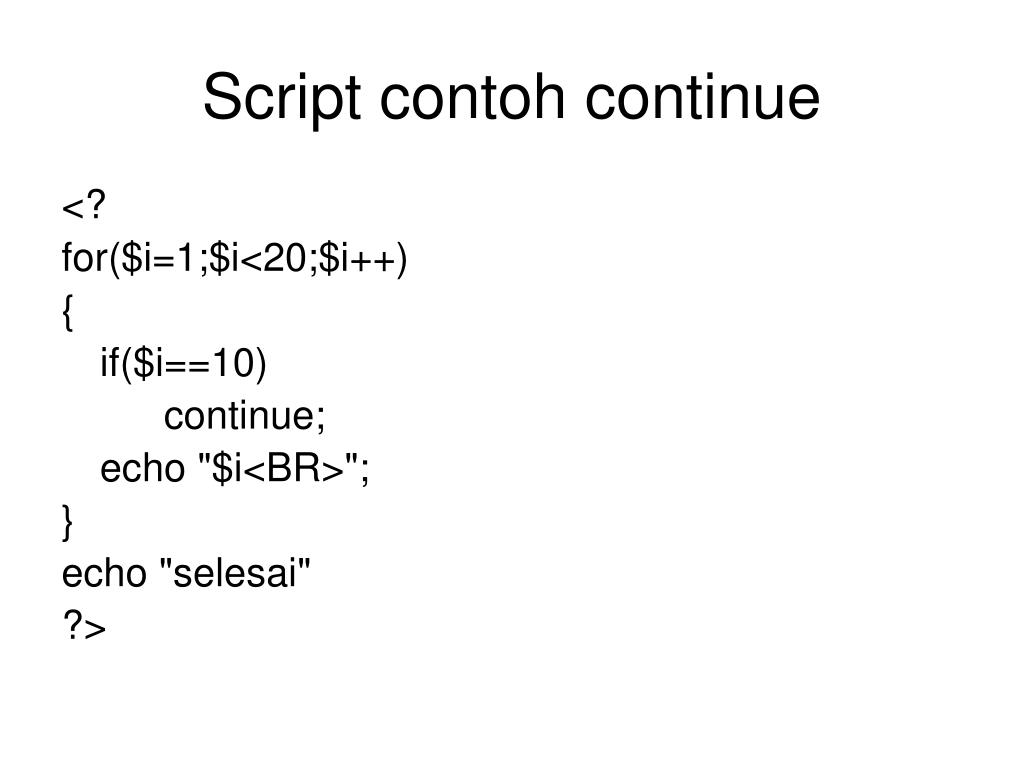 Script contoh continue

<?
for($i=1;$i<20;$i++)
{
   if($i==10)
        continue;
   echo "$i<BR>";
}
echo "selesai"
?>